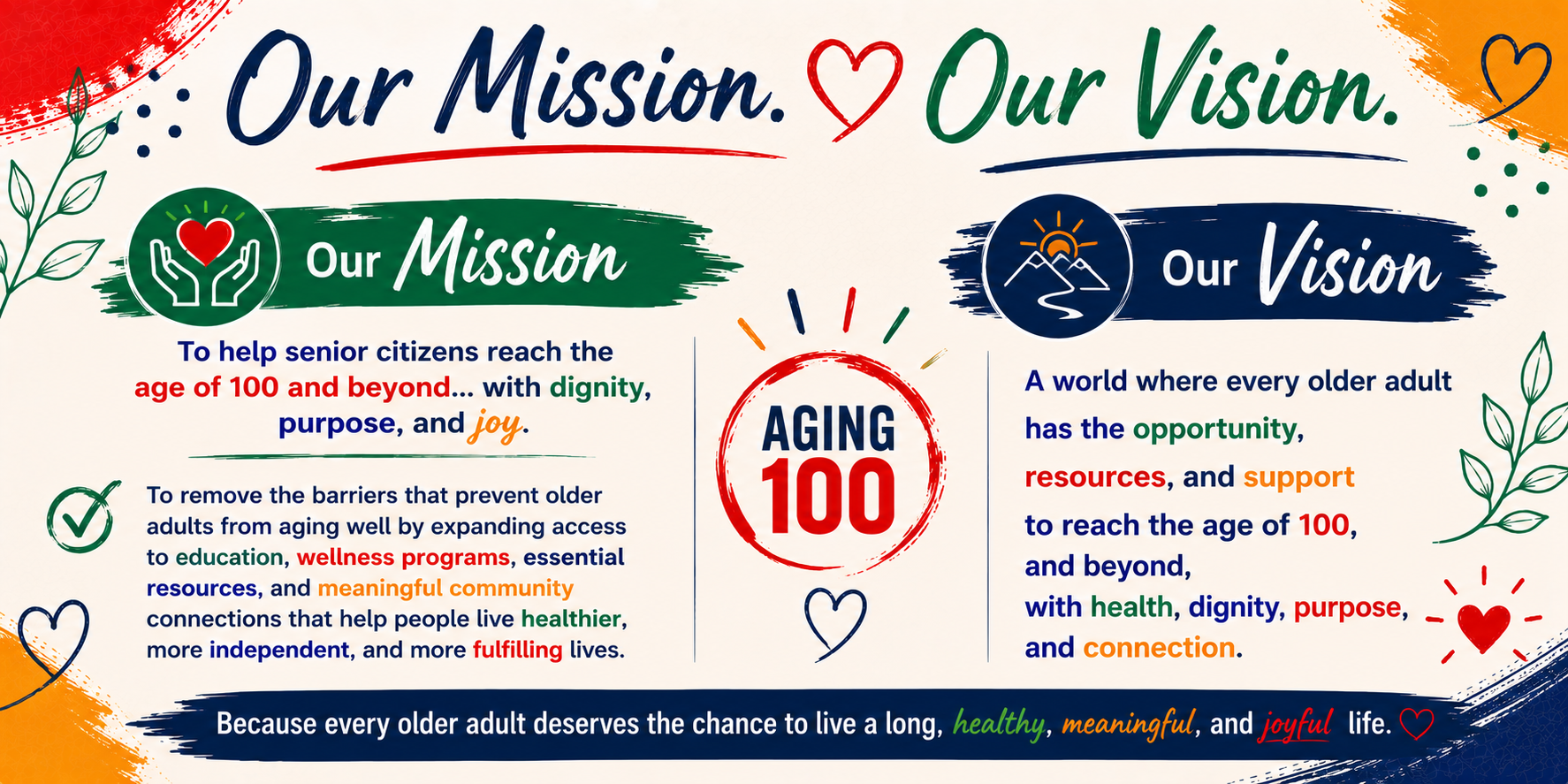 Our Mission. Our Vision.

Our Mission

To help senior citizens reach the age of 100 and beyond... with dignity, purpose, and joy.

To remove the barriers that prevent older adults from aging well by expanding access to education, wellness programs, essential resources, and meaningful community connections that help people live healthier, more independent, and more fulfilling lives.

AGING 100

Our Vision

A world where every older adult has the opportunity, resources, and support to reach the age of 100, and beyond, with health, dignity, purpose, and connection.

Because every older adult deserves the chance to live a long, healthy, meaningful, and joyful life.